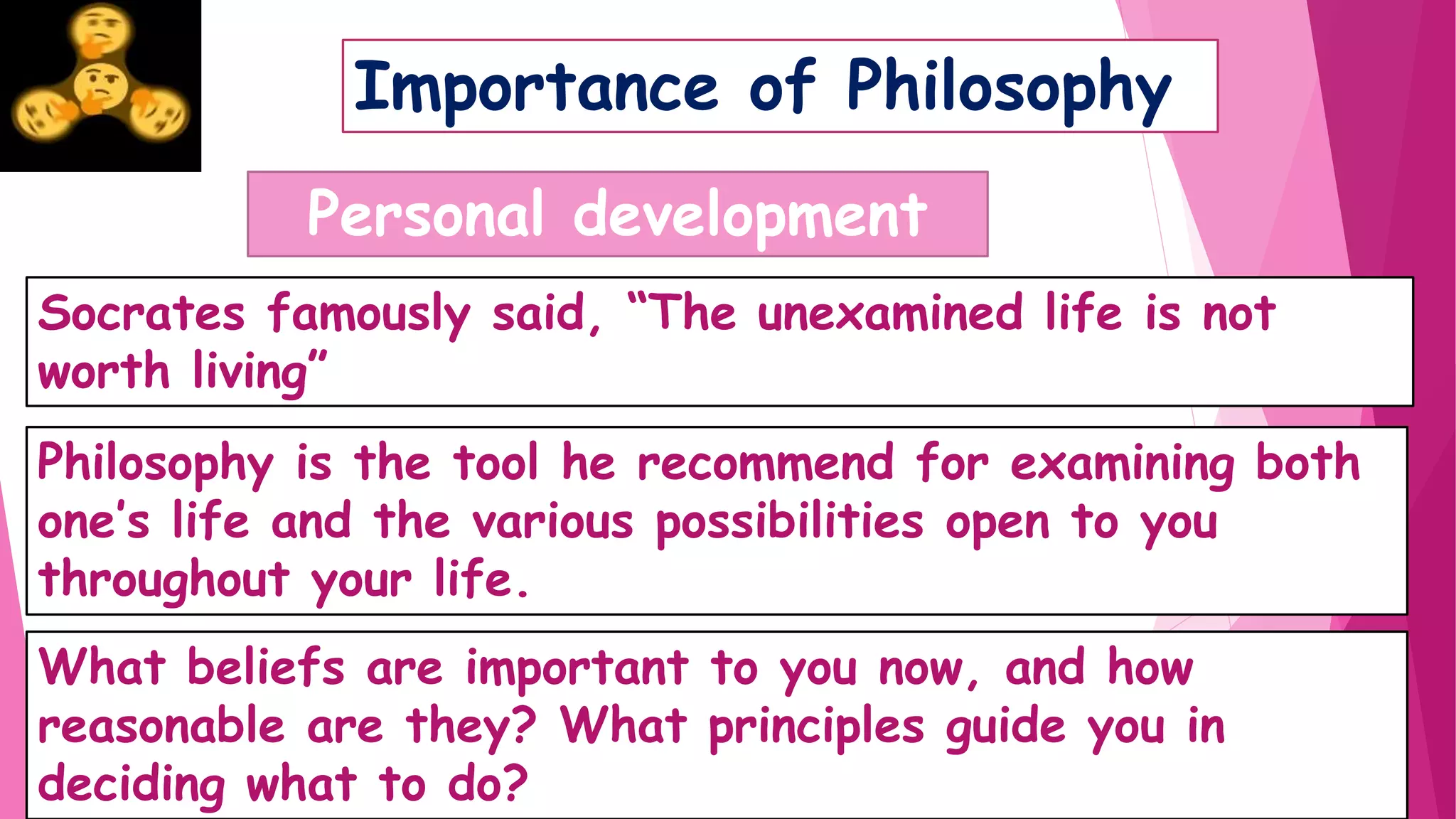 Importance of Philosophy

Personal development

Socrates famously said, “The unexamined life is not worth living”

Philosophy is the tool he recommend for examining both one’s life and the various possibilities open to you throughout your life.

What beliefs are important to you now, and how reasonable are they? What principles guide you in deciding what to do?